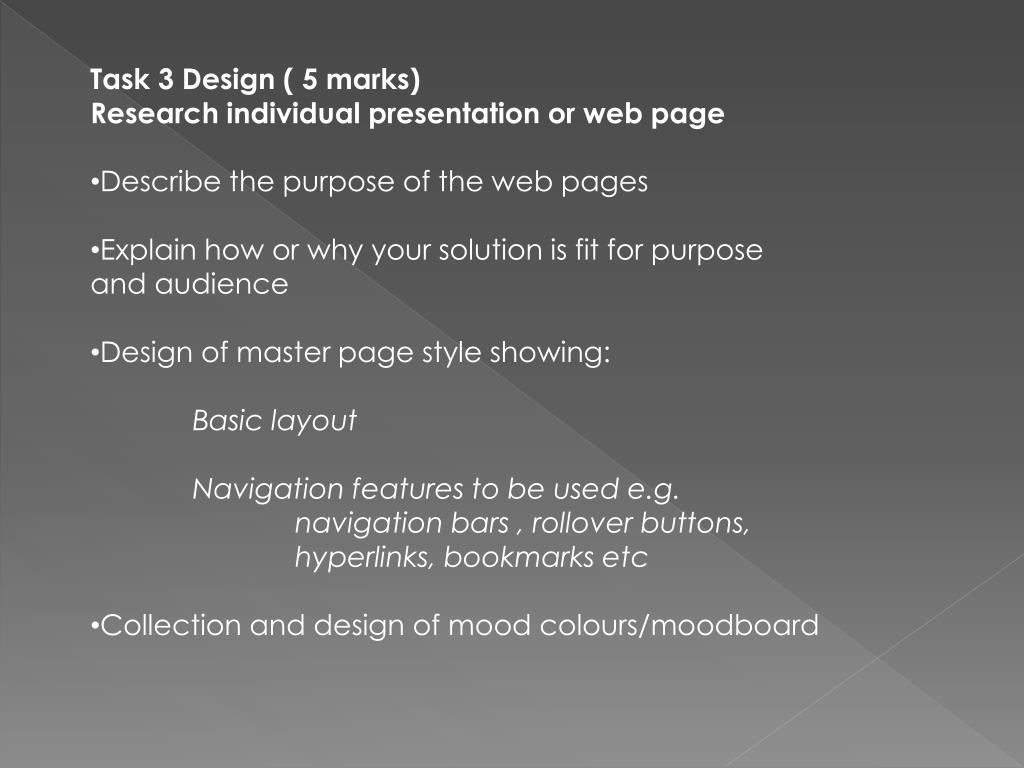 Task 3 Design ( 5 marks)
Research individual presentation or web page

•Describe the purpose of the web pages

•Explain how or why your solution is fit for purpose and audience

•Design of master page style showing:

Basic layout

Navigation features to be used e.g.
navigation bars , rollover buttons, hyperlinks, bookmarks etc

•Collection and design of mood colours/moodboard